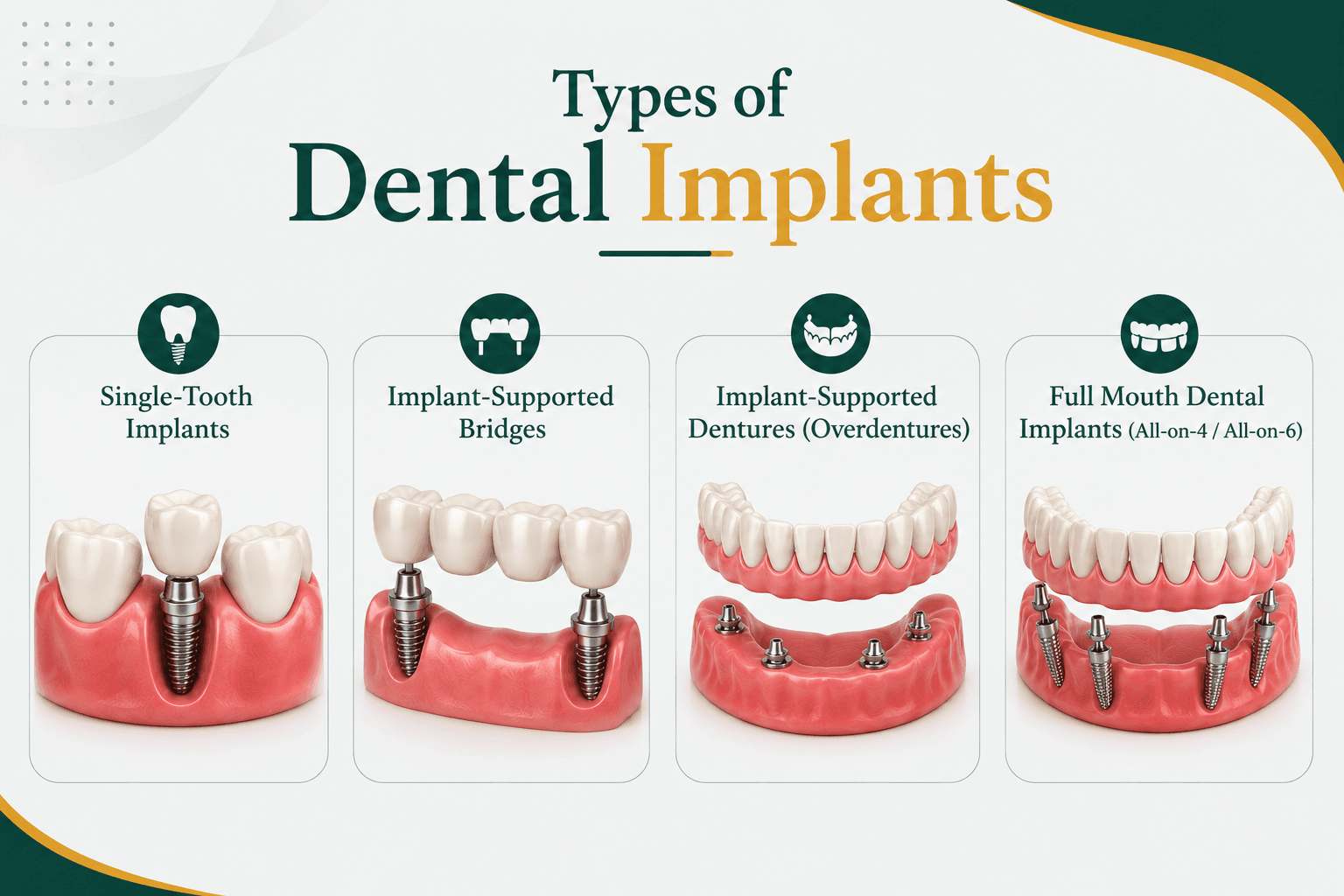 Types of
Dental Implants

Single-Tooth Implants

Implant-Supported Bridges

Implant-Supported Dentures (Overdentures)

Full Mouth Dental Implants (All-on-4 / All-on-6)